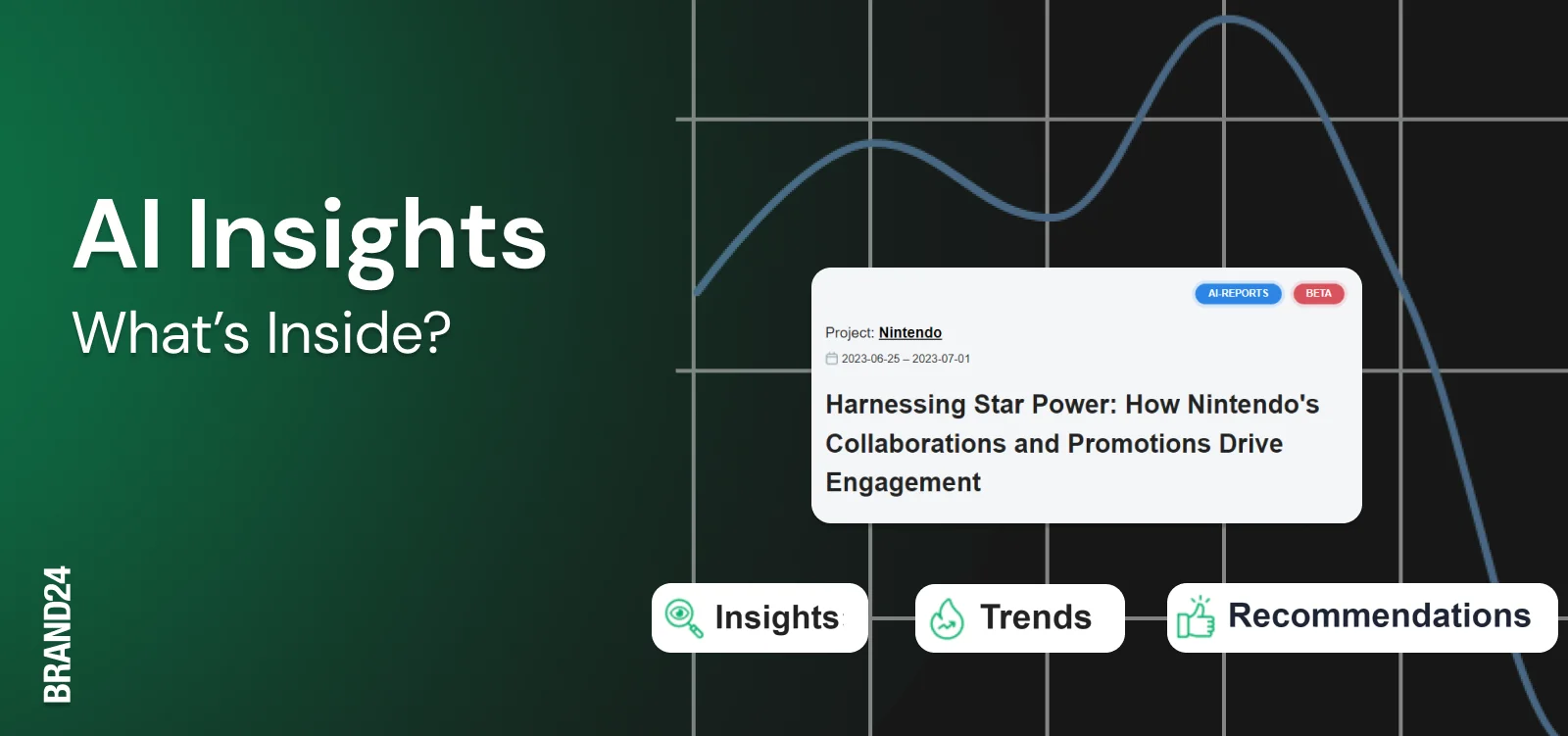 AI Insights
What's Inside?

BRAND24

AI-REPORTS BETA

Project: Nintendo
2023-06-25 – 2023-07-01

Harnessing Star Power: How Nintendo's Collaborations and Promotions Drive Engagement

Insights
Trends
Recommendations